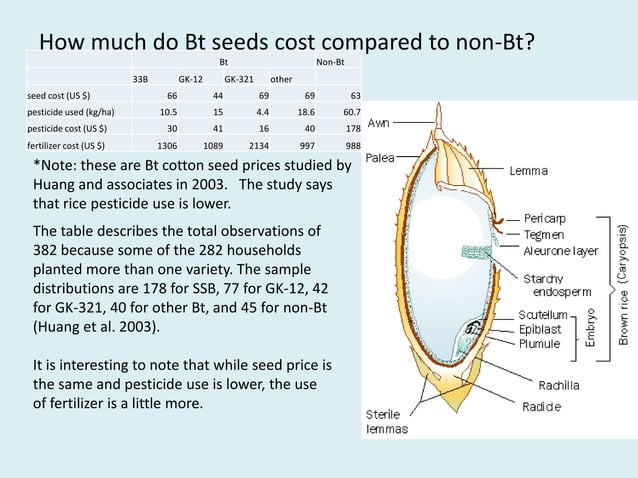 How much do Bt seeds cost compared to non-Bt?

| | Bt | | | | Non-Bt |
|---|---|---|---|---|---|
| | 33B | GK-12 | GK-321 | other | |
| seed cost (US $) | 66 | 44 | 69 | 69 | 63 |
| pesticide used (kg/ha) | 10.5 | 15 | 4.4 | 18.6 | 60.7 |
| pesticide cost (US $) | 30 | 41 | 16 | 40 | 178 |
| fertilizer cost (US $) | 1306 | 1089 | 2134 | 997 | 988 |

*Note: these are Bt cotton seed prices studied by Huang and associates in 2003. The study says that rice pesticide use is lower.

The table describes the total observations of 382 because some of the 282 households planted more than one variety. The sample distributions are 178 for SSB, 77 for GK-12, 42 for GK-321, 40 for other Bt, and 45 for non-Bt (Huang et al. 2003).

It is interesting to note that while seed price is the same and pesticide use is lower, the use of fertilizer is a little more.

Awn
Palea
Lemma
Pericarp
Tegmen
Aleurone layer
Starchy endosperm
Scutellum
Epiblast
Plumule
Embryo
Brown rice (Caryopsis)
Rachilla
Radicle
Sterile lemmas